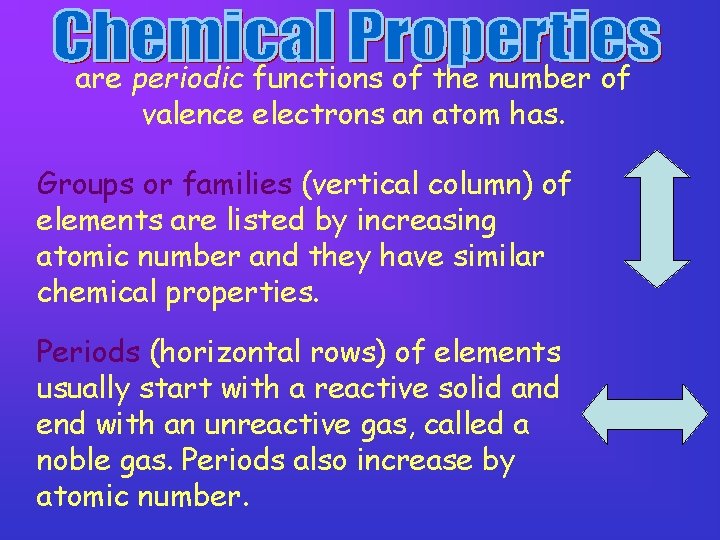 Chemical Properties

are periodic functions of the number of valence electrons an atom has.

Groups or families (vertical column) of elements are listed by increasing atomic number and they have similar chemical properties.

Periods (horizontal rows) of elements usually start with a reactive solid and end with an unreactive gas, called a noble gas. Periods also increase by atomic number.